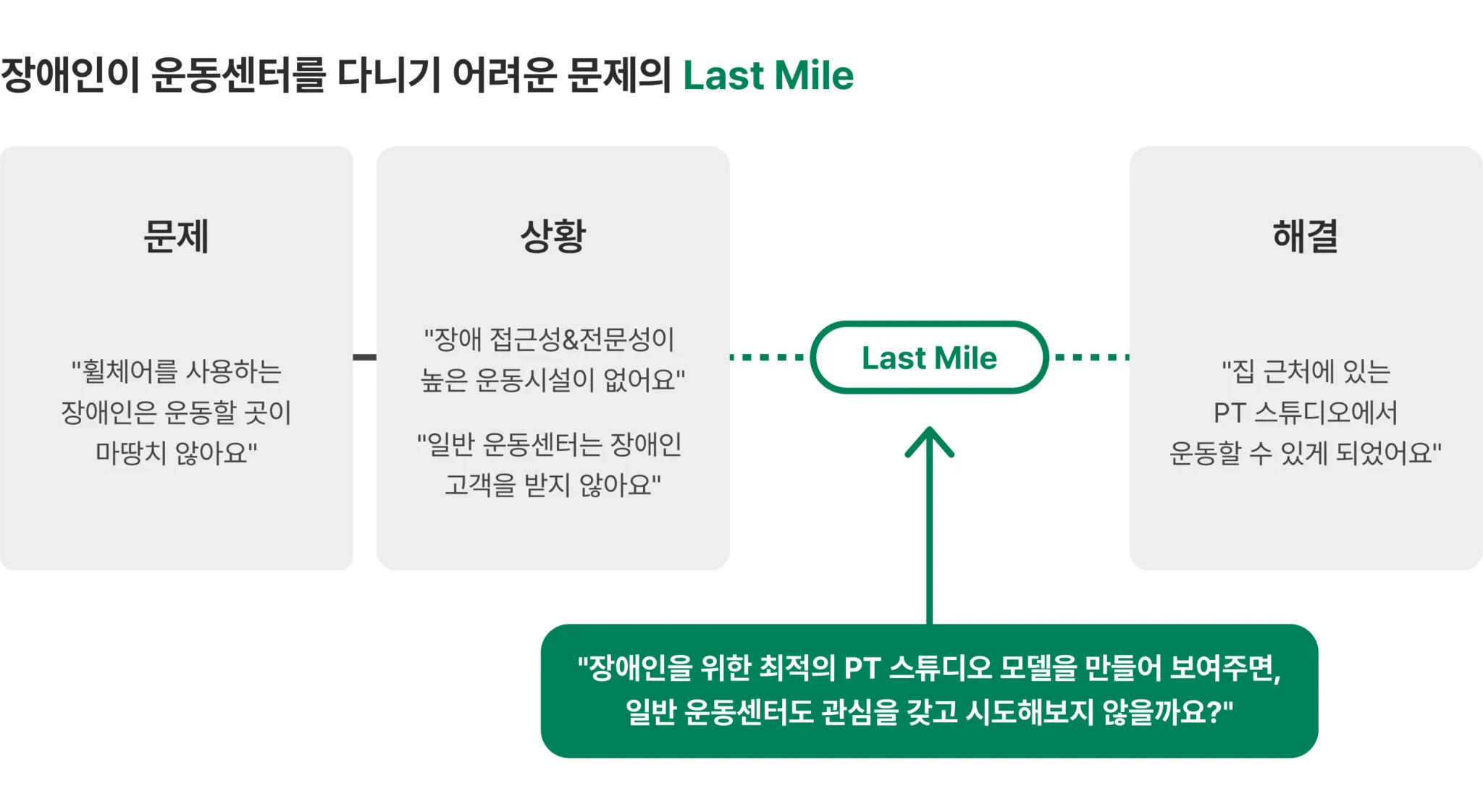 장애인이 운동센터를 다니기 어려운 문제의 Last Mile

문제

"휠체어를 사용하는 장애인은 운동할 곳이 마땅치 않아요"

상황

"장애 접근성&전문성이 높은 운동시설이 없어요"

"일반 운동센터는 장애인 고객을 받지 않아요"

Last Mile

해결

"집 근처에 있는 PT 스튜디오에서 운동할 수 있게 되었어요"

"장애인을 위한 최적의 PT 스튜디오 모델을 만들어 보여주면, 일반 운동센터도 관심을 갖고 시도해보지 않을까요?"